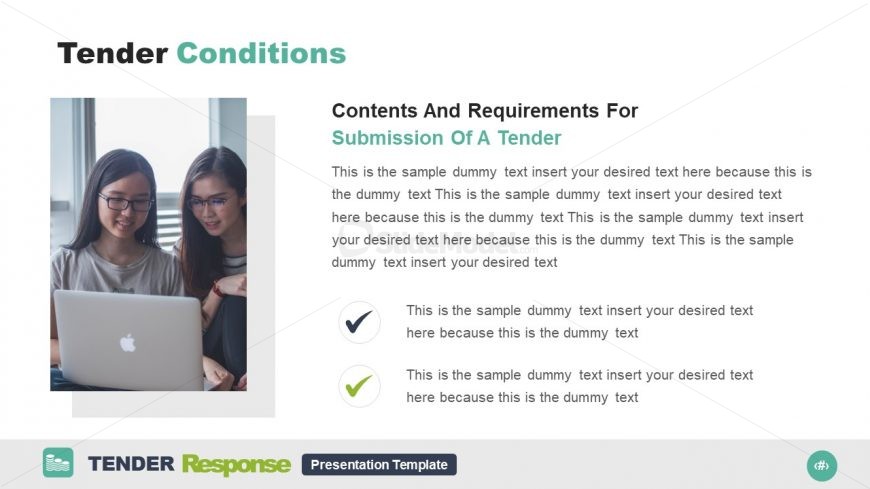 Tender Conditions

Contents And Requirements For
Submission Of A Tender

This is the sample dummy text insert your desired text here because this is the dummy text This is the sample dummy text insert your desired text here because this is the dummy text This is the sample dummy text insert your desired text here because this is the dummy text This is the sample dummy text insert your desired text

This is the sample dummy text insert your desired text here because this is the dummy text

This is the sample dummy text insert your desired text here because this is the dummy text

TENDER Response Presentation Template

‹#›